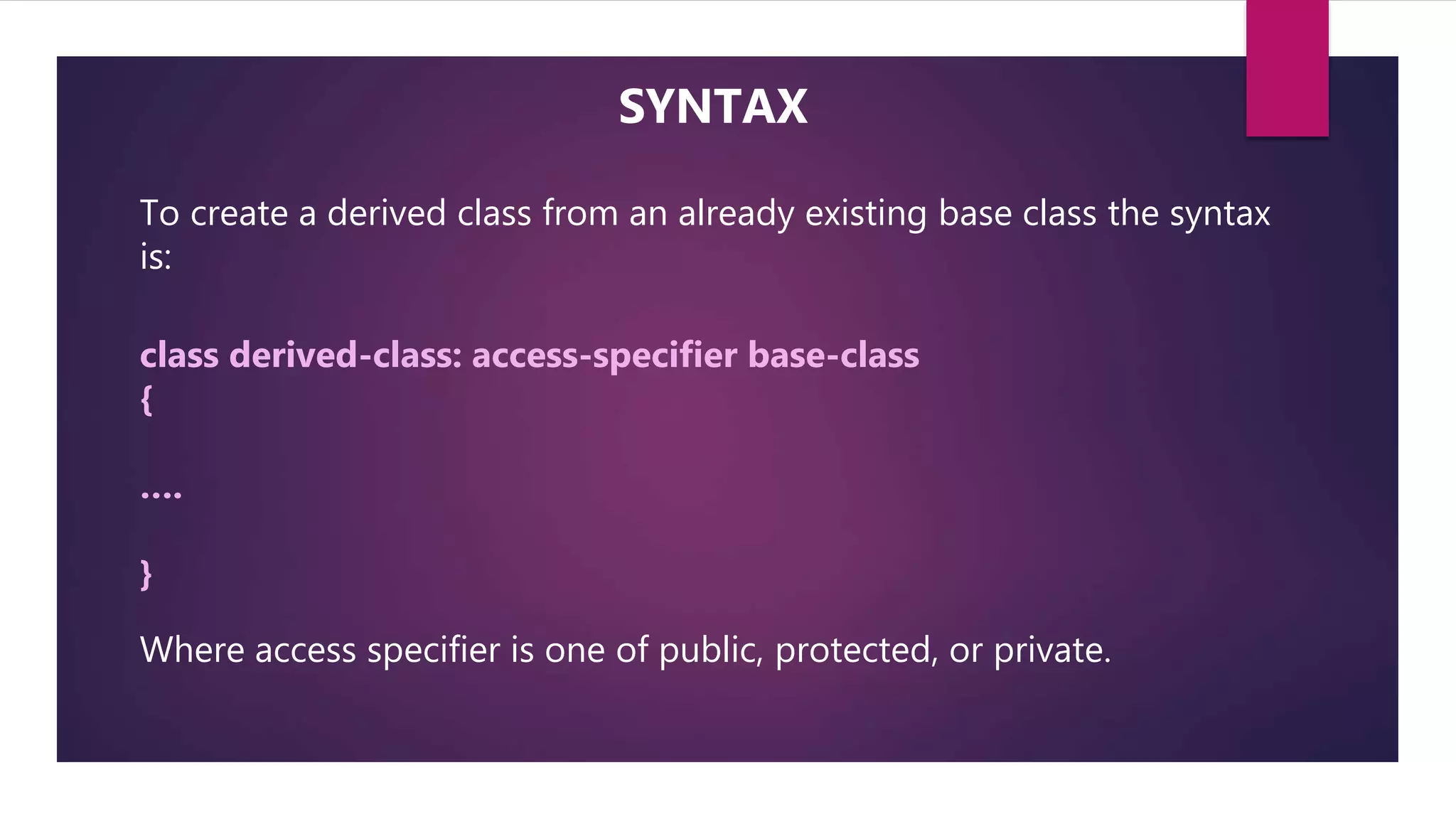 SYNTAX

To create a derived class from an already existing base class the syntax is:

class derived-class: access-specifier base-class
{

....

}

Where access specifier is one of public, protected, or private.